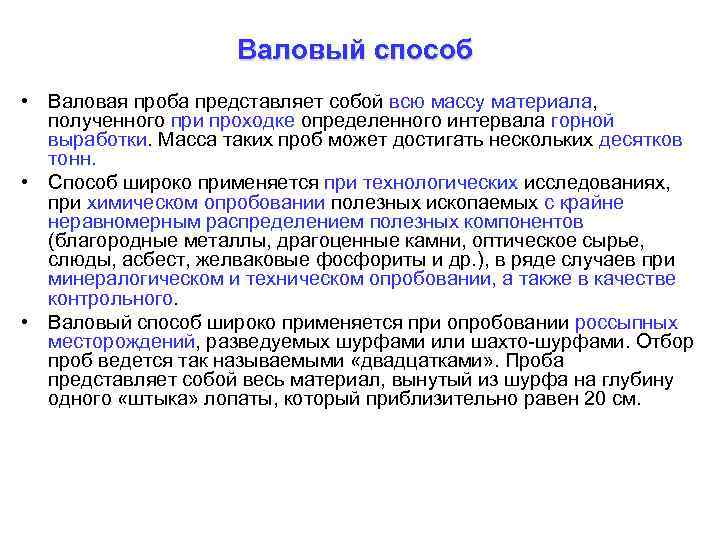 Валовый способ

• Валовая проба представляет собой всю массу материала, полученного при проходке определенного интервала горной выработки. Масса таких проб может достигать нескольких десятков тонн.

• Способ широко применяется при технологических исследованиях, при химическом опробовании полезных ископаемых с крайне неравномерным распределением полезных компонентов (благородные металлы, драгоценные камни, оптическое сырье, слюды, асбест, желваковые фосфориты и др.), в ряде случаев при минералогическом и техническом опробовании, а также в качестве контрольного.

• Валовый способ широко применяется при опробовании россыпных месторождений, разведуемых шурфами или шахто-шурфами. Отбор проб ведется так называемыми «двадцатками». Проба представляет собой весь материал, вынутый из шурфа на глубину одного «штыка» лопаты, который приблизительно равен 20 см.